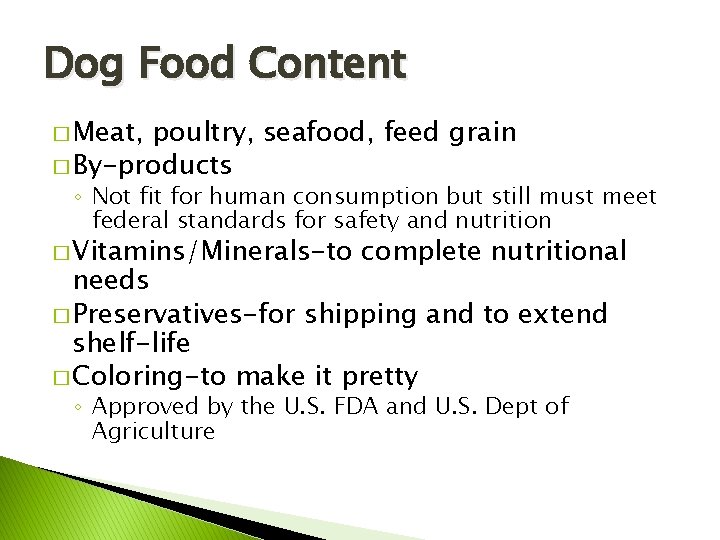 Dog Food Content

□ Meat, poultry, seafood, feed grain
□ By-products
◦ Not fit for human consumption but still must meet federal standards for safety and nutrition
□ Vitamins/Minerals-to complete nutritional needs
□ Preservatives-for shipping and to extend shelf-life
□ Coloring-to make it pretty
◦ Approved by the U.S. FDA and U.S. Dept of Agriculture